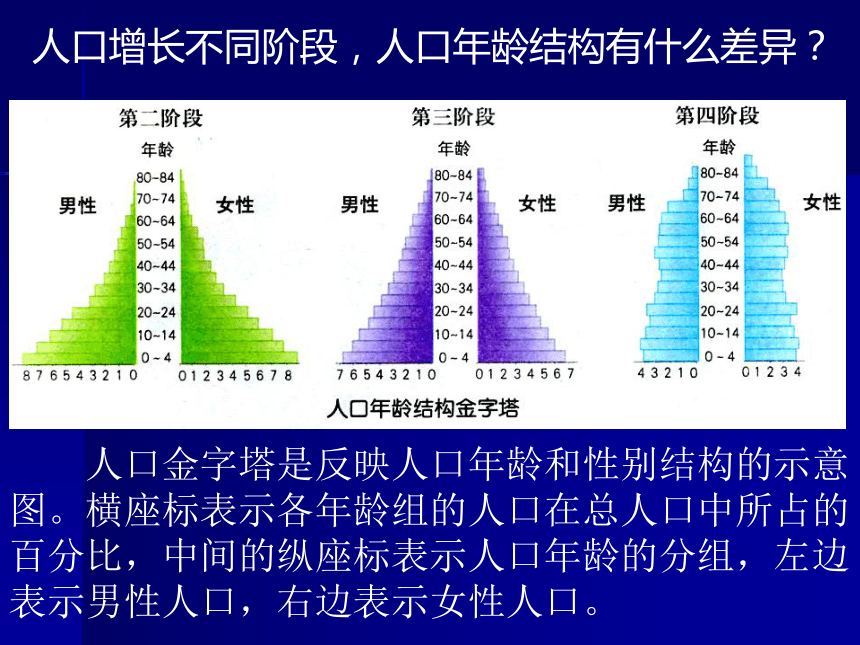 人口增长不同阶段，人口年龄结构有什么差异？

第二阶段

年龄

男性

女性

80~84
70~74
60~64
50~54
40~44
30~34
20~24
10~14
0~4

8 7 6 5 4 3 2 1 0

0 1 2 3 4 5 6 7 8

第三阶段

年龄

男性

女性

80~84
70~74
60~64
50~54
40~44
30~34
20~24
10~14
0~4

7 6 5 4 3 2 1 0

0 1 2 3 4 5 6 7

第四阶段

年龄

男性

女性

80~84
70~74
60~64
50~54
40~44
30~34
20~24
10~14
0~4

4 3 2 1 0

0 1 2 3 4

人口年龄结构金字塔

人口金字塔是反映人口年龄和性别结构的示意图。横座标表示各年龄组的人口在总人口中所占的百分比，中间的纵座标表示人口年龄的分组，左边表示男性人口，右边表示女性人口。